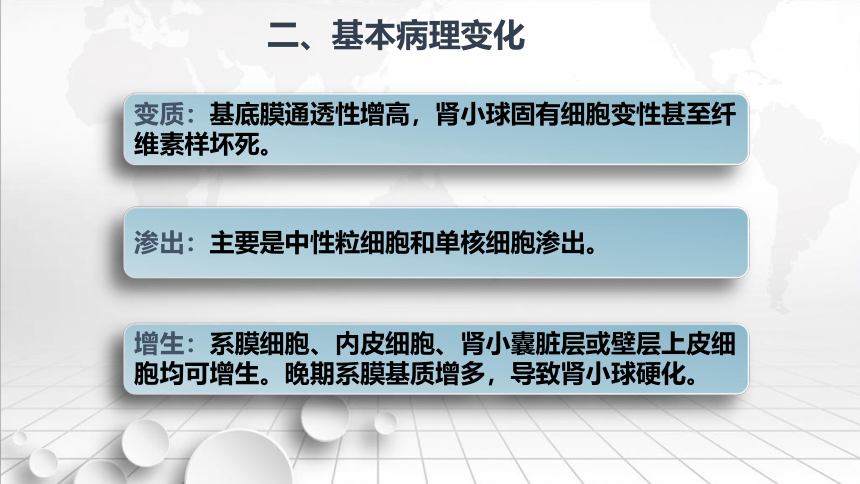 二、基本病理变化

变质：基底膜通透性增高，肾小球固有细胞变性甚至纤维素样坏死。

渗出：主要是中性粒细胞和单核细胞渗出。

增生：系膜细胞、内皮细胞、肾小囊脏层或壁层上皮细胞均可增生。晚期系膜基质增多，导致肾小球硬化。